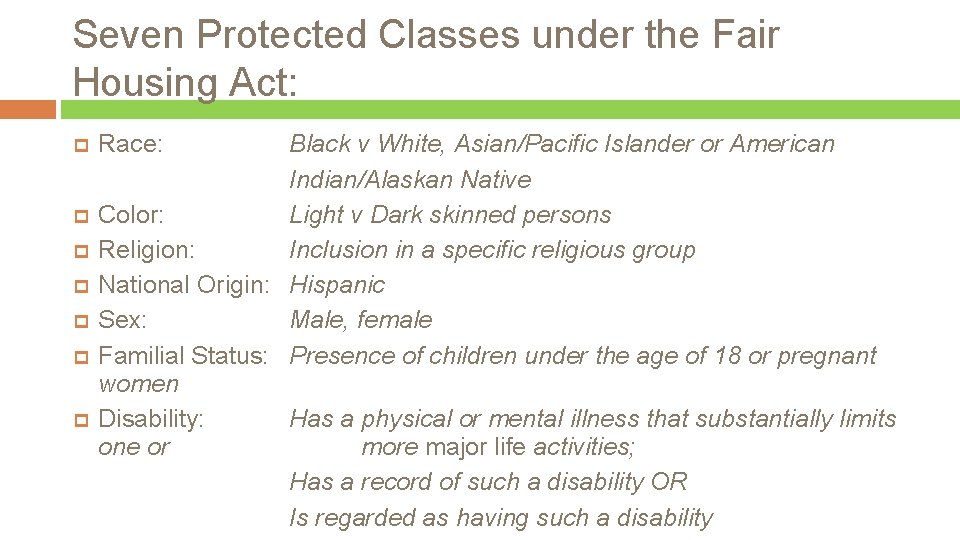 Seven Protected Classes under the Fair Housing Act:

Race: Black v White, Asian/Pacific Islander or American Indian/Alaskan Native

Color: Light v Dark skinned persons

Religion: Inclusion in a specific religious group

National Origin: Hispanic

Sex: Male, female

Familial Status: Presence of children under the age of 18 or pregnant women

Disability: Has a physical or mental illness that substantially limits one or more major life activities;

Has a record of such a disability OR

Is regarded as having such a disability